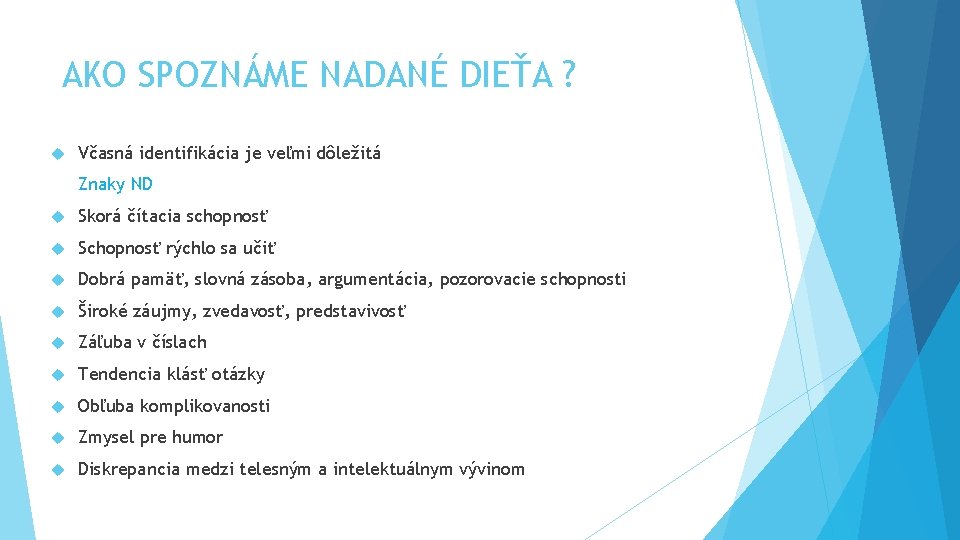 AKO SPOZNÁME NADANÉ DIEŤA ?

Včasná identifikácia je veľmi dôležitá

Znaky ND

Skorá čítacia schopnosť

Schopnosť rýchlo sa učiť

Dobrá pamäť, slovná zásoba, argumentácia, pozorovacie schopnosti

Široké záujmy, zvedavosť, predstavivosť

Záľuba v číslach

Tendencia klásť otázky

Obľuba komplikovanosti

Zmysel pre humor

Diskrepancia medzi telesným a intelektuálnym vývinom